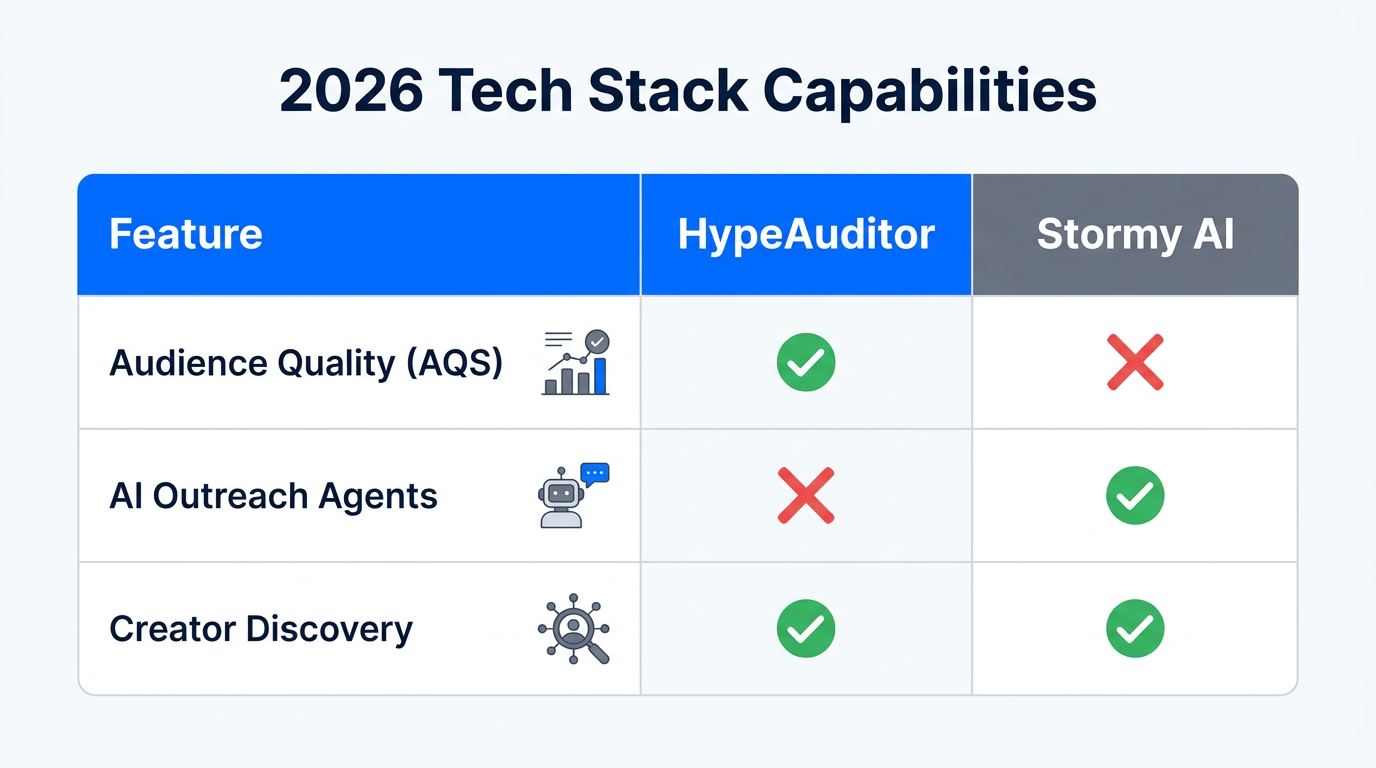 2026 Tech Stack Capabilities

| Feature | HypeAuditor | Stormy AI |
|---|---|---|
| Audience Quality (AQS) | ✓ | ✗ |
| AI Outreach Agents | ✗ | ✓ |
| Creator Discovery | ✓ | ✓ |